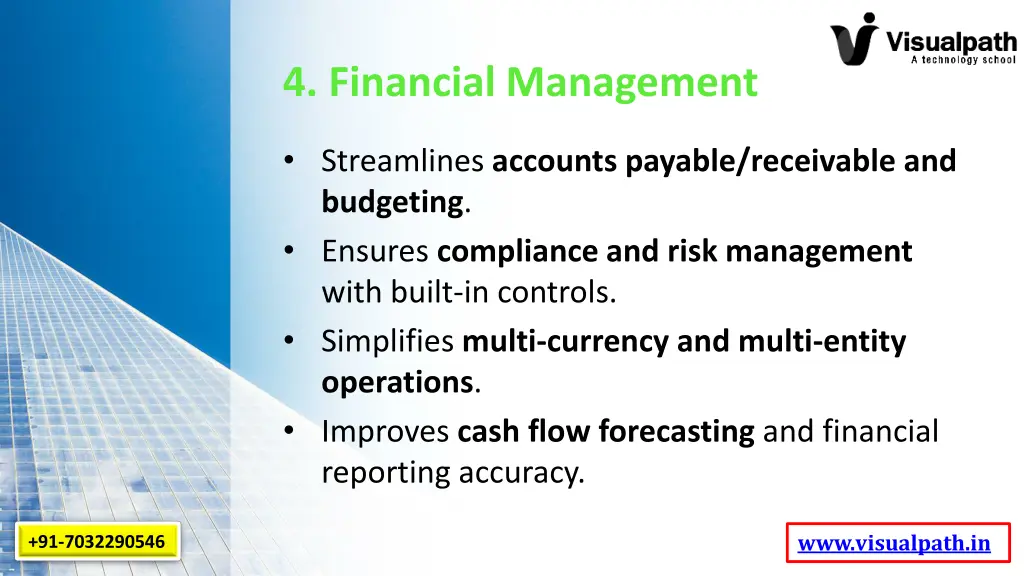 Visualpath
A technology school

4. Financial Management

• Streamlines accounts payable/receivable and budgeting.
• Ensures compliance and risk management with built-in controls.
• Simplifies multi-currency and multi-entity operations.
• Improves cash flow forecasting and financial reporting accuracy.

+91-7032290546

www.visualpath.in